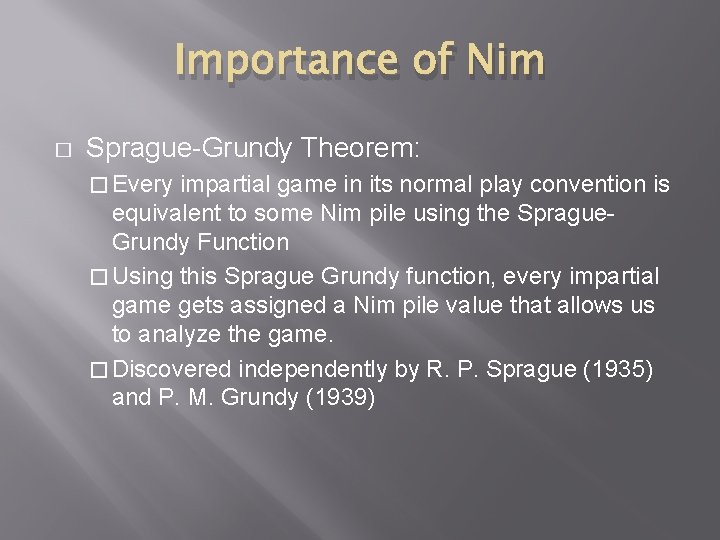 Importance of Nim

□ Sprague-Grundy Theorem:

□ Every impartial game in its normal play convention is equivalent to some Nim pile using the Sprague-Grundy Function

□ Using this Sprague Grundy function, every impartial game gets assigned a Nim pile value that allows us to analyze the game.

□ Discovered independently by R. P. Sprague (1935) and P. M. Grundy (1939)